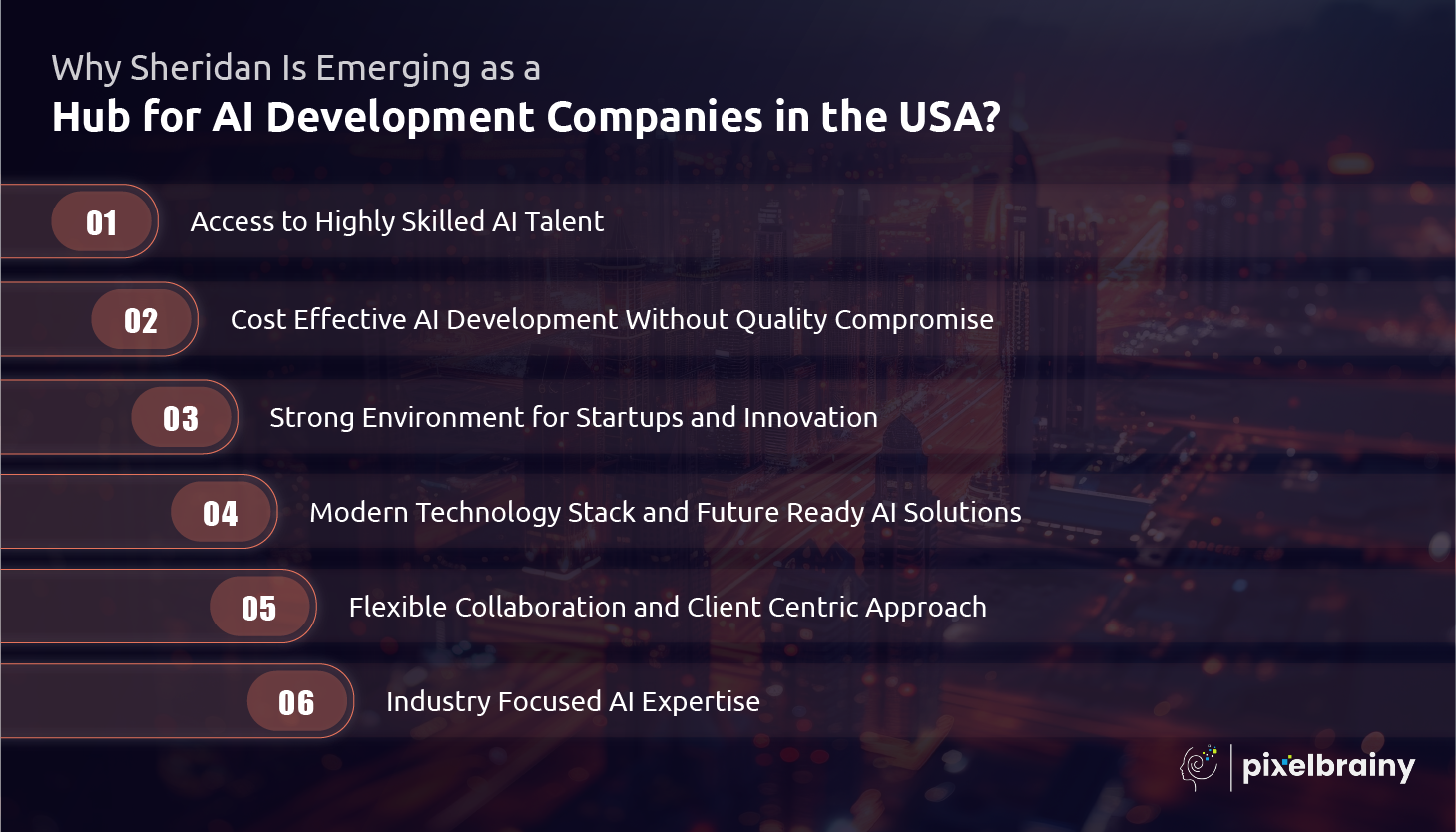 Why Sheridan Is Emerging as a
Hub for AI Development Companies in the USA?

01 Access to Highly Skilled AI Talent

02 Cost Effective AI Development Without Quality Compromise

03 Strong Environment for Startups and Innovation

04 Modern Technology Stack and Future Ready AI Solutions

05 Flexible Collaboration and Client Centric Approach

06 Industry Focused AI Expertise

pixelbrainy